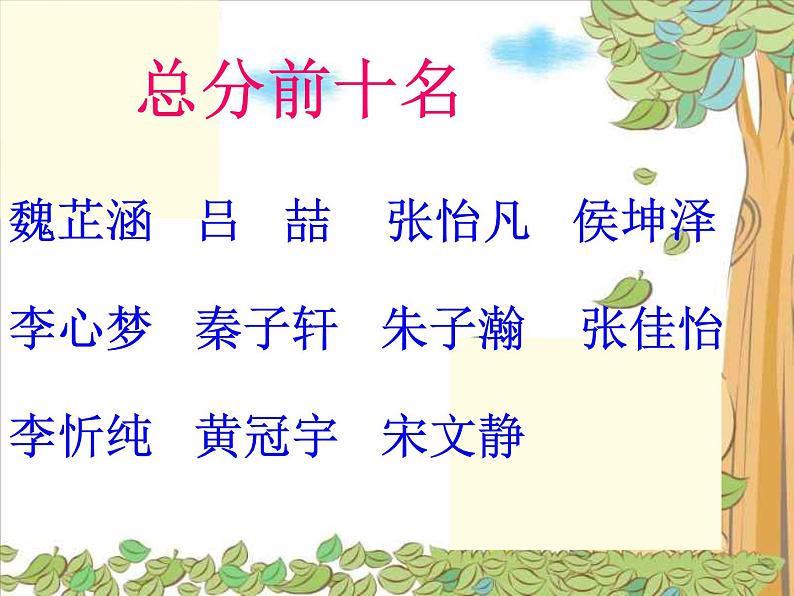 总分前十名

魏芷涵　吕　喆　张怡凡　侯坤泽

李心梦　秦子轩　朱子瀚　张佳怡

李忻纯　黄冠宇　宋文静